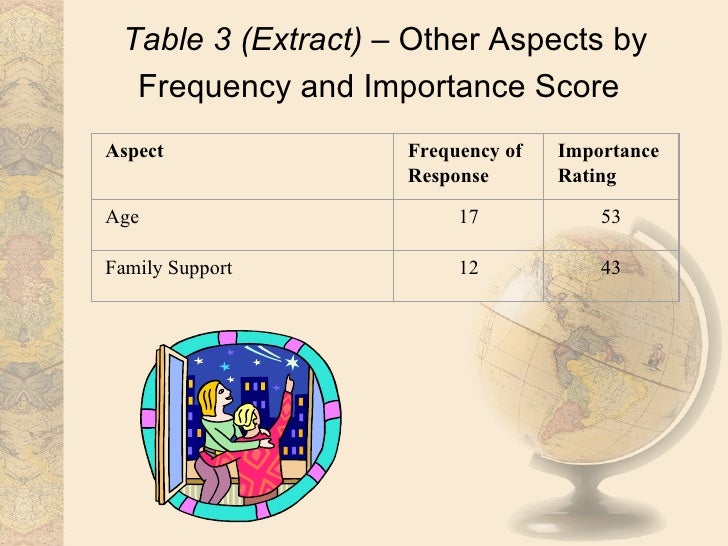 Table 3 (Extract) – Other Aspects by Frequency and Importance Score

| Aspect | Frequency of Response | Importance Rating |
|---|---|---|
| Age | 17 | 53 |
| Family Support | 12 | 43 |